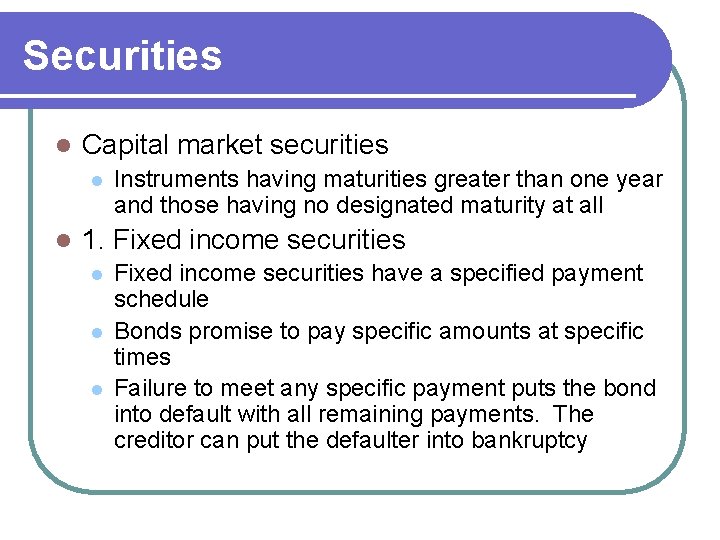 Securities

- Capital market securities
  - Instruments having maturities greater than one year and those having no designated maturity at all
- 1. Fixed income securities
  - Fixed income securities have a specified payment schedule
  - Bonds promise to pay specific amounts at specific times
  - Failure to meet any specific payment puts the bond into default with all remaining payments. The creditor can put the defaulter into bankruptcy